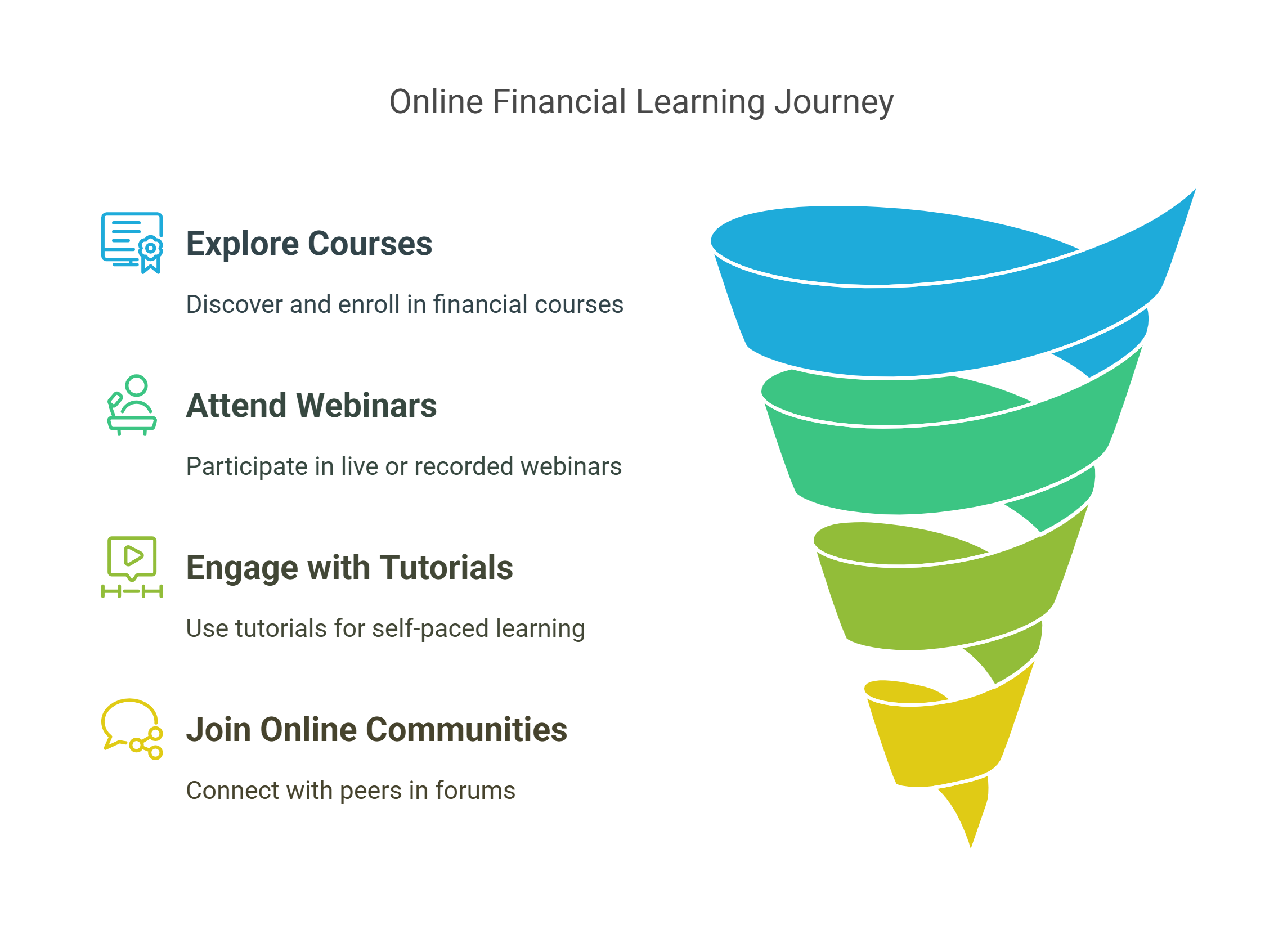 Online Financial Learning Journey

Explore Courses

Discover and enroll in financial courses

Attend Webinars

Participate in live or recorded webinars

Engage with Tutorials

Use tutorials for self-paced learning

Join Online Communities

Connect with peers in forums